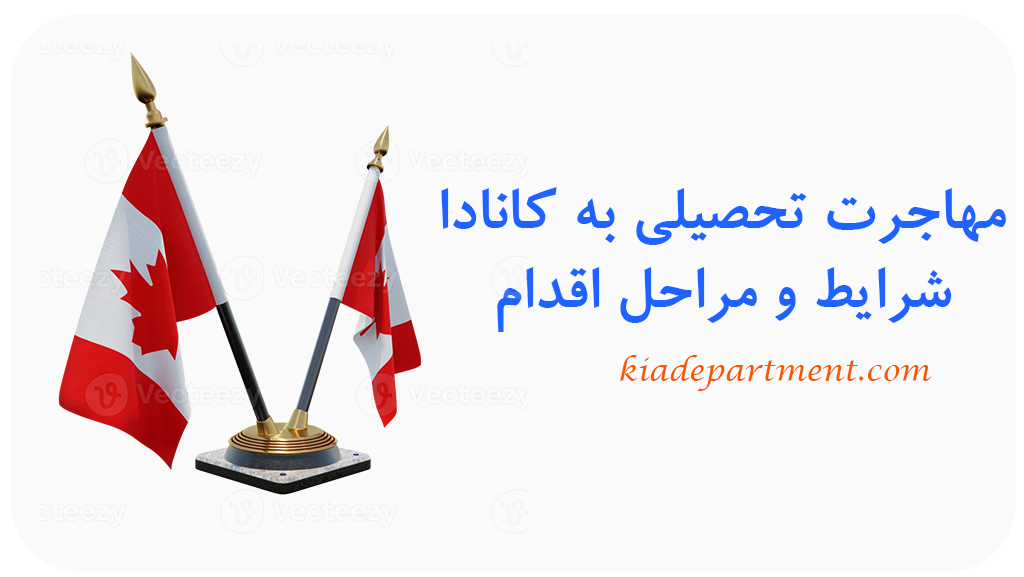 مهاجرت تحصیلی به کانادا
شرایط و مراحل اقدام

kiadepartment.com

Vecteezy